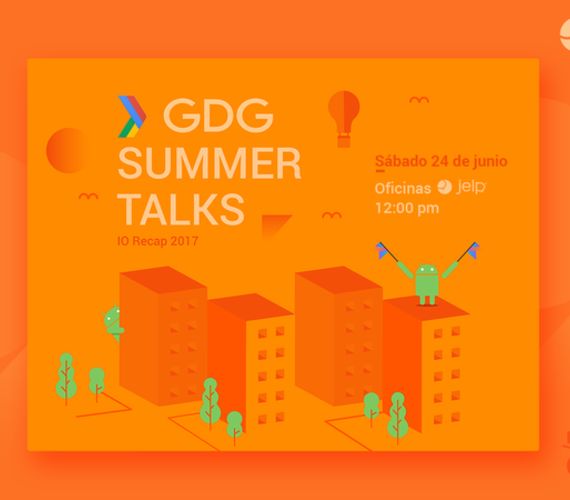 GDG
SUMMER
TALKS
IO Recap 2017

Sábado 24 de junio
Oficinas jelp
12:00 pm